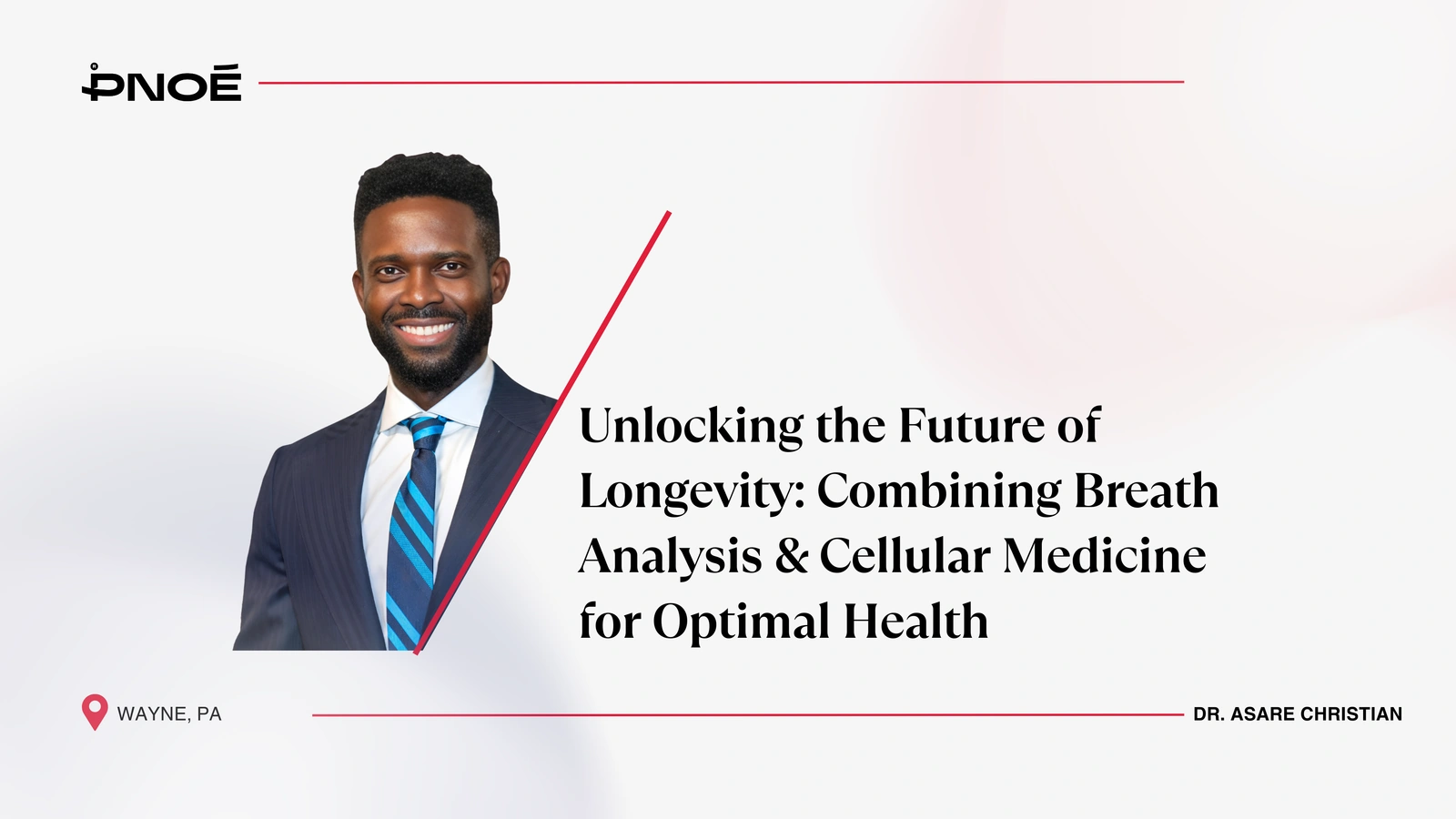 PNOĒ

Unlocking the Future of Longevity: Combining Breath Analysis & Cellular Medicine for Optimal Health

WAYNE, PA

DR. ASARE CHRISTIAN